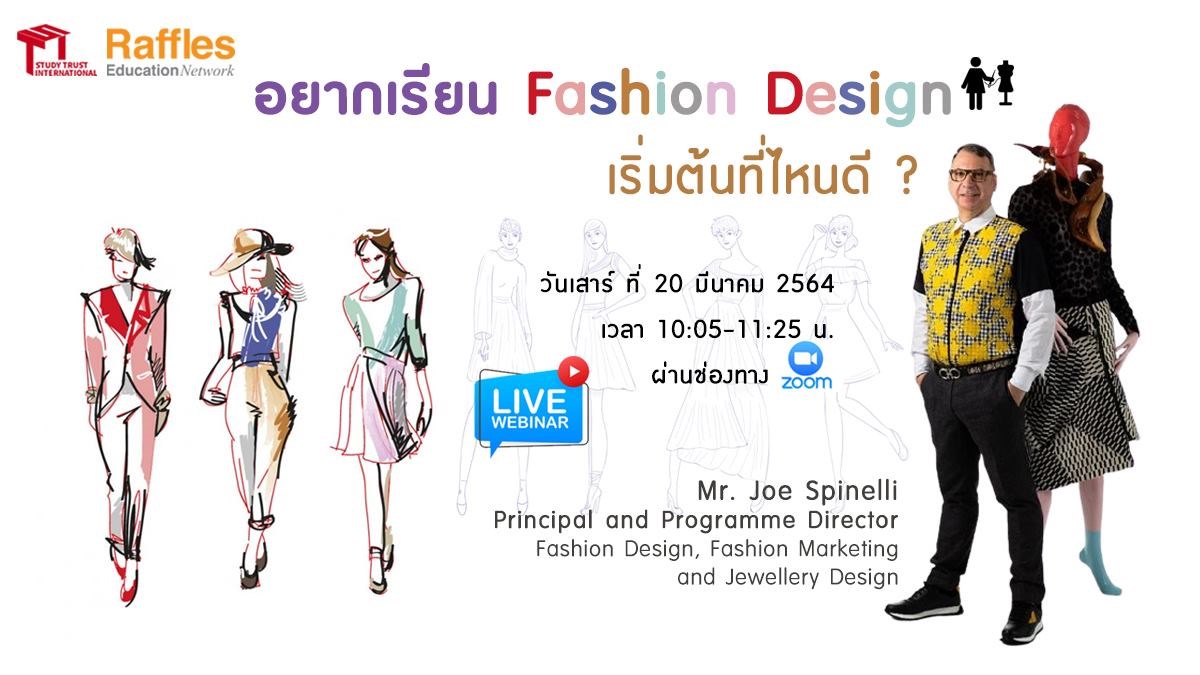 STUDY TRUST INTERNATIONAL

Raffles Education Network

อยากเรียน Fashion Design

เริ่มต้นที่ไหนดี ?

วันเสาร์ ที่ 20 มีนาคม 2564

เวลา 10:05-11:25 น.

ผ่านช่องทาง zoom

LIVE WEBINAR

Mr. Joe Spinelli
Principal and Programme Director
Fashion Design, Fashion Marketing and Jewellery Design